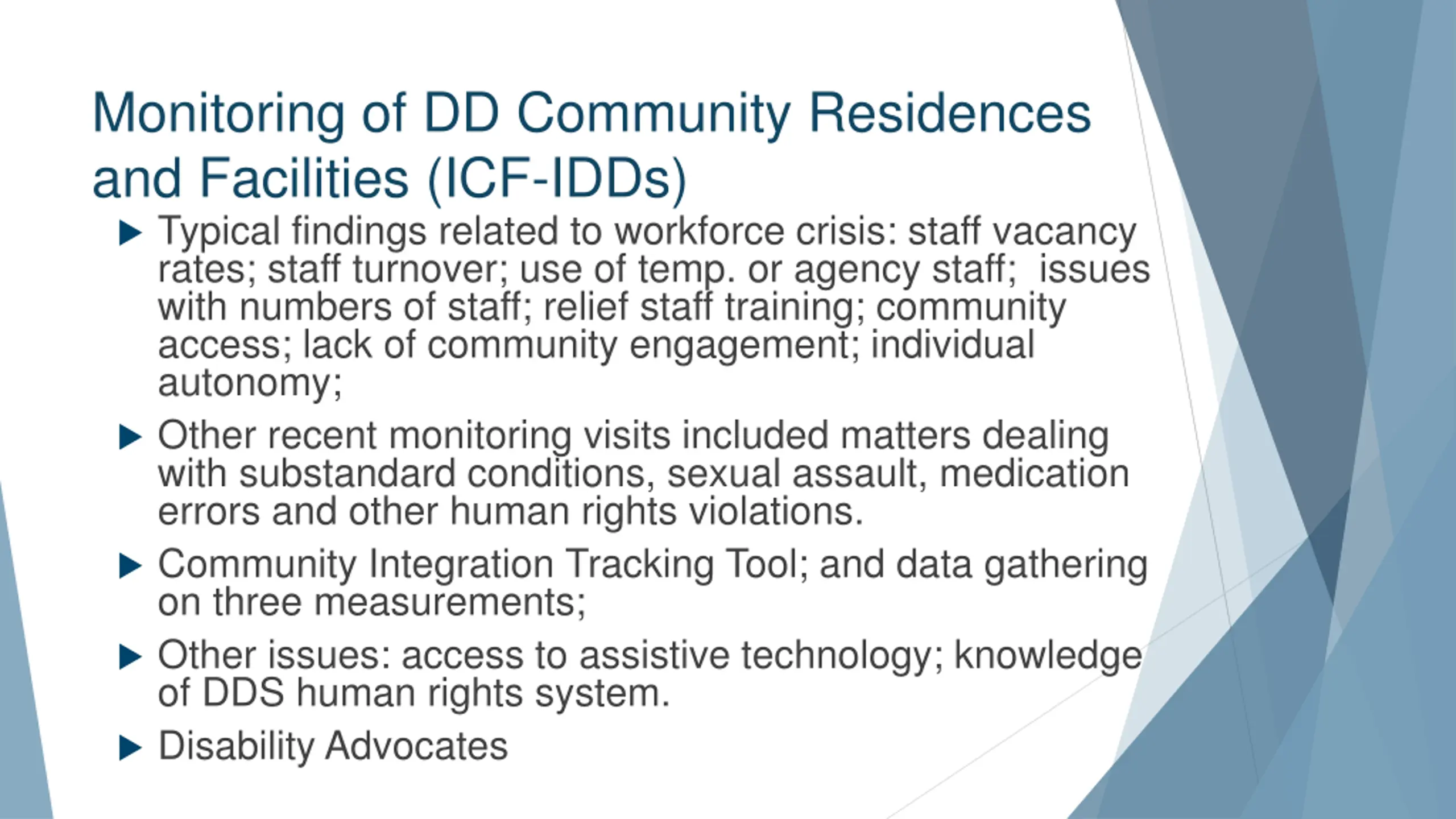 Monitoring of DD Community Residences and Facilities (ICF-IDDs)

▶ Typical findings related to workforce crisis: staff vacancy rates; staff turnover; use of temp. or agency staff; issues with numbers of staff; relief staff training; community access; lack of community engagement; individual autonomy;

▶ Other recent monitoring visits included matters dealing with substandard conditions, sexual assault, medication errors and other human rights violations.

▶ Community Integration Tracking Tool; and data gathering on three measurements;

▶ Other issues: access to assistive technology; knowledge of DDS human rights system.

▶ Disability Advocates